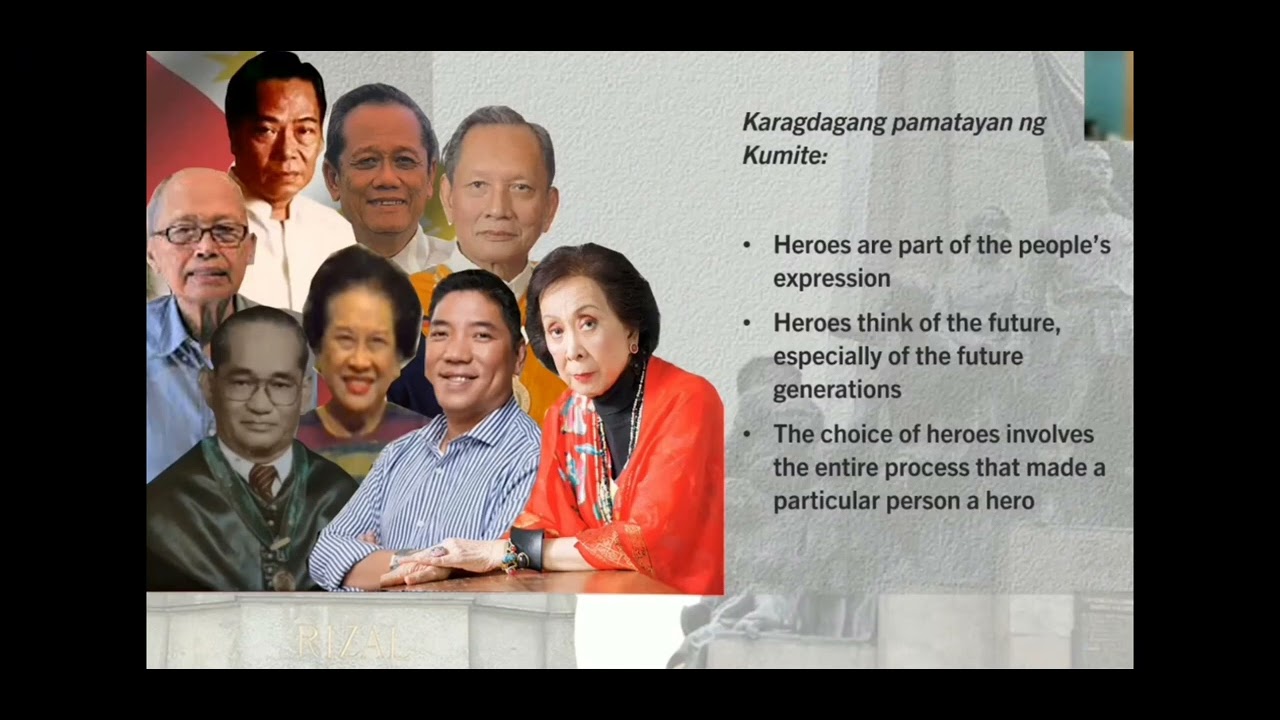 Karagdagang pamatayan ng Kumite:

• Heroes are part of the people's expression

• Heroes think of the future, especially of the future generations

• The choice of heroes involves the entire process that made a particular person a hero

RIZAL